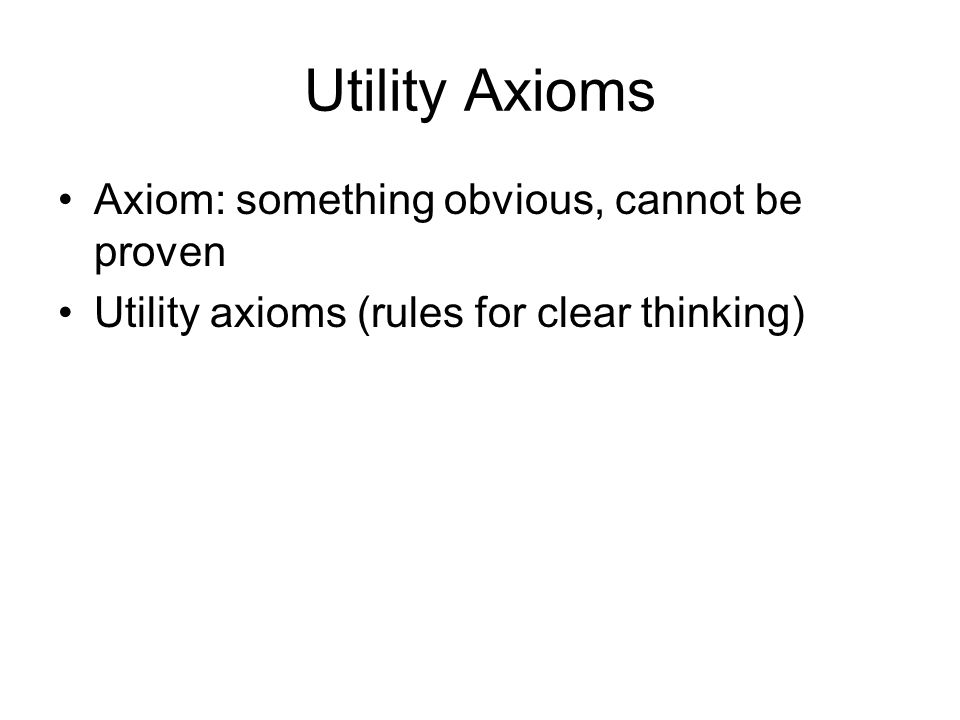 Utility Axioms

• Axiom: something obvious, cannot be proven
• Utility axioms (rules for clear thinking)